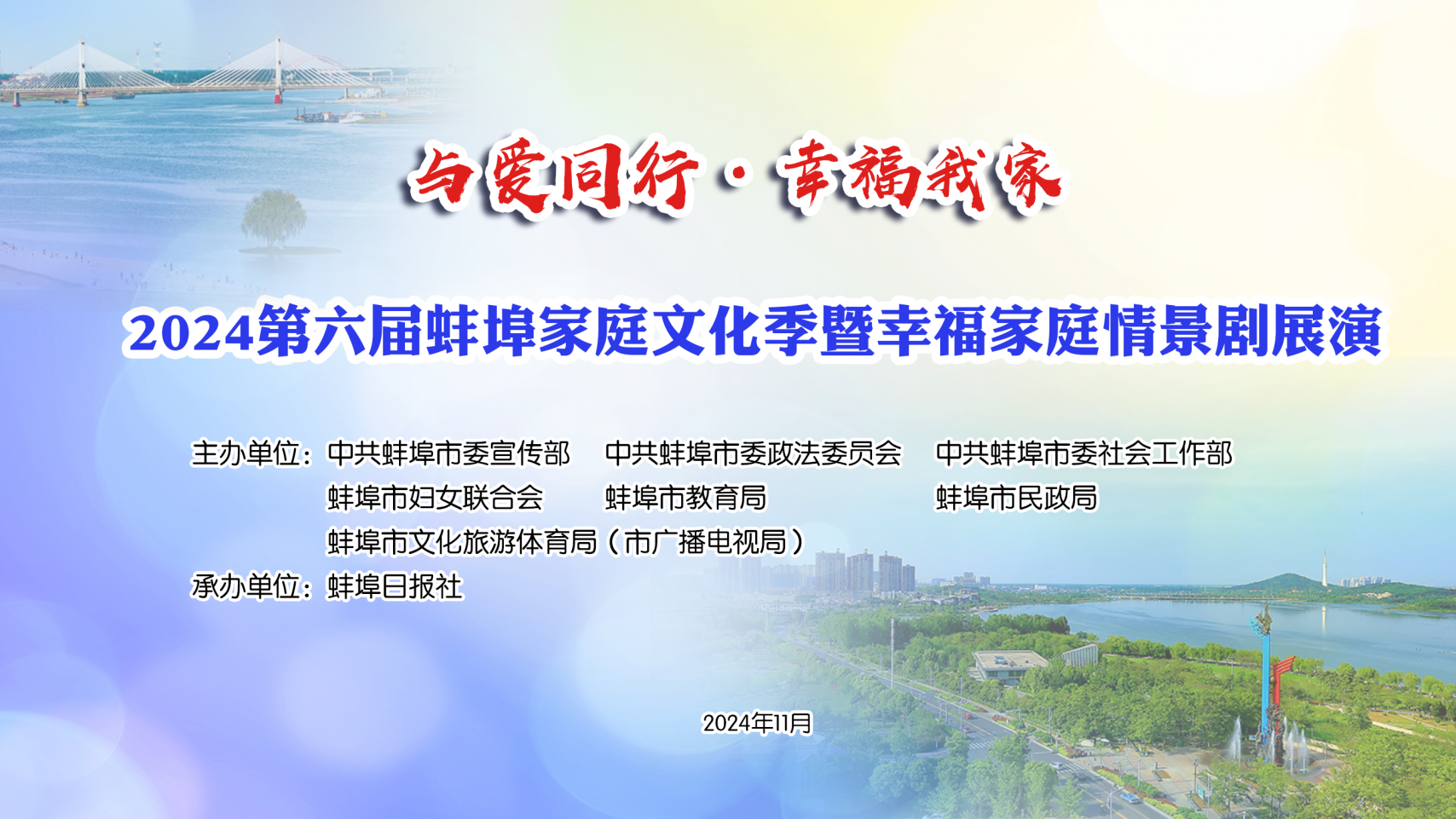 与爱同行·幸福我家

2024第六届蚌埠家庭文化季暨幸福家庭情景剧展演

主办单位：中共蚌埠市委宣传部　中共蚌埠市委政法委员会　中共蚌埠市委社会工作部
蚌埠市妇女联合会　蚌埠市教育局　蚌埠市民政局
蚌埠市文化旅游体育局（市广播电视局）
承办单位：蚌埠日报社

2024年11月